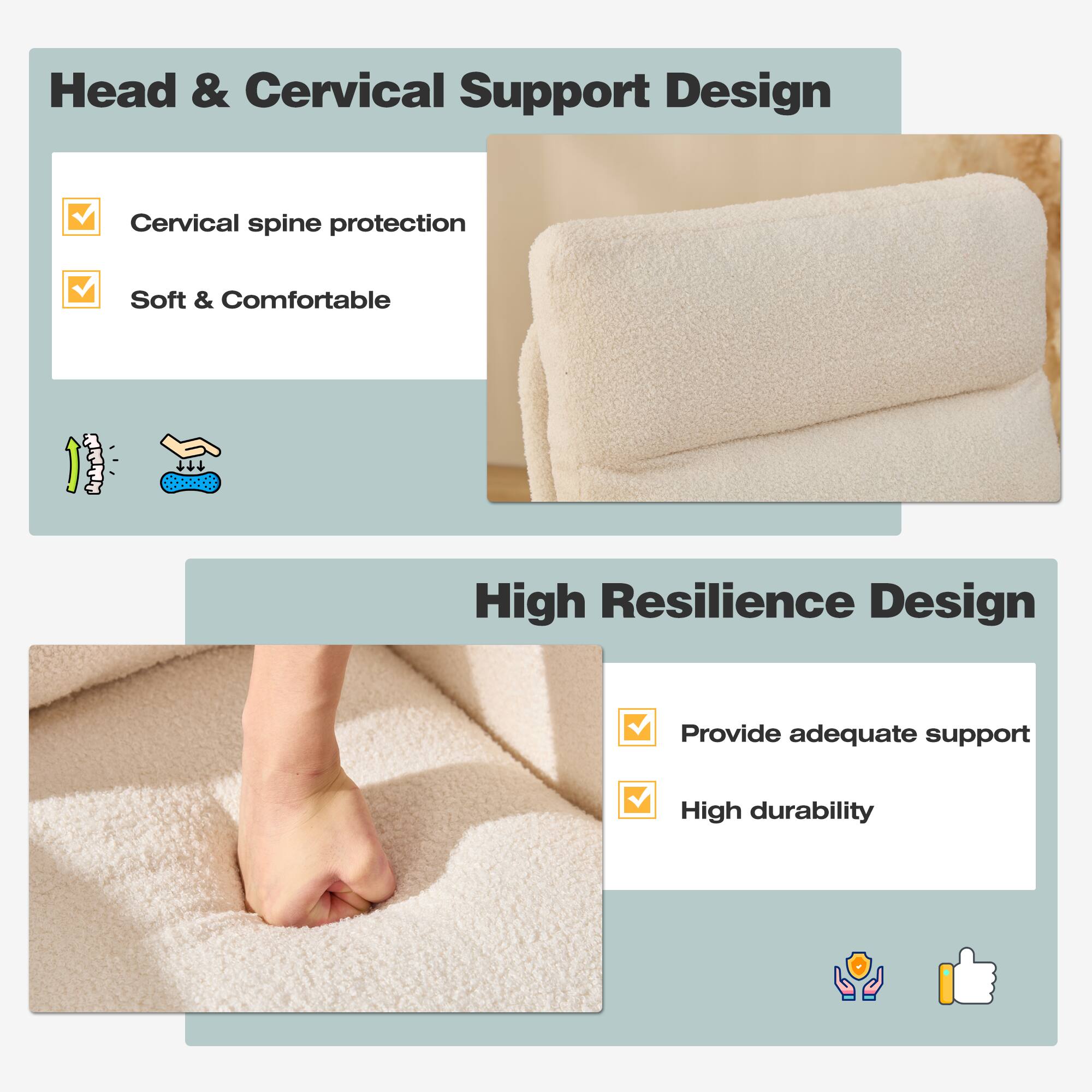 Head & Cervical Support Design

Cervical spine protection

Soft & Comfortable

High Resilience Design

Provide adequate support

High durability